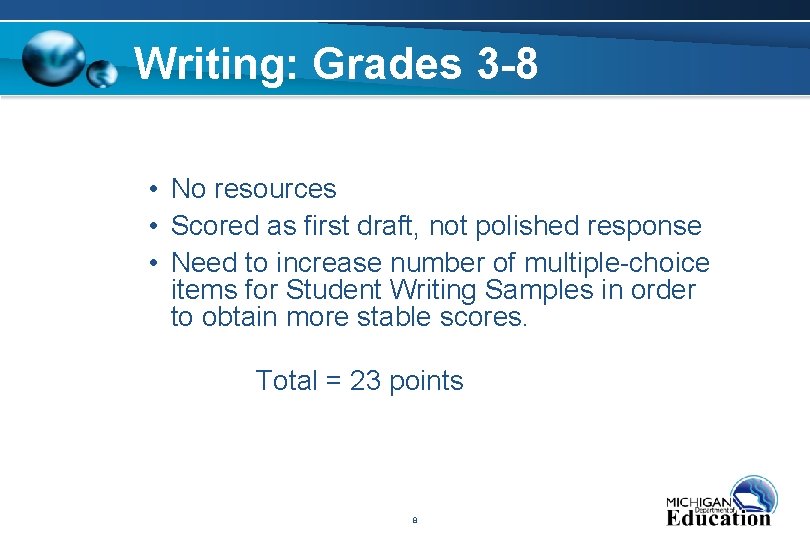 Writing: Grades 3-8

• No resources
• Scored as first draft, not polished response
• Need to increase number of multiple-choice items for Student Writing Samples in order to obtain more stable scores.

Total = 23 points

8

MICHIGAN Department of Education